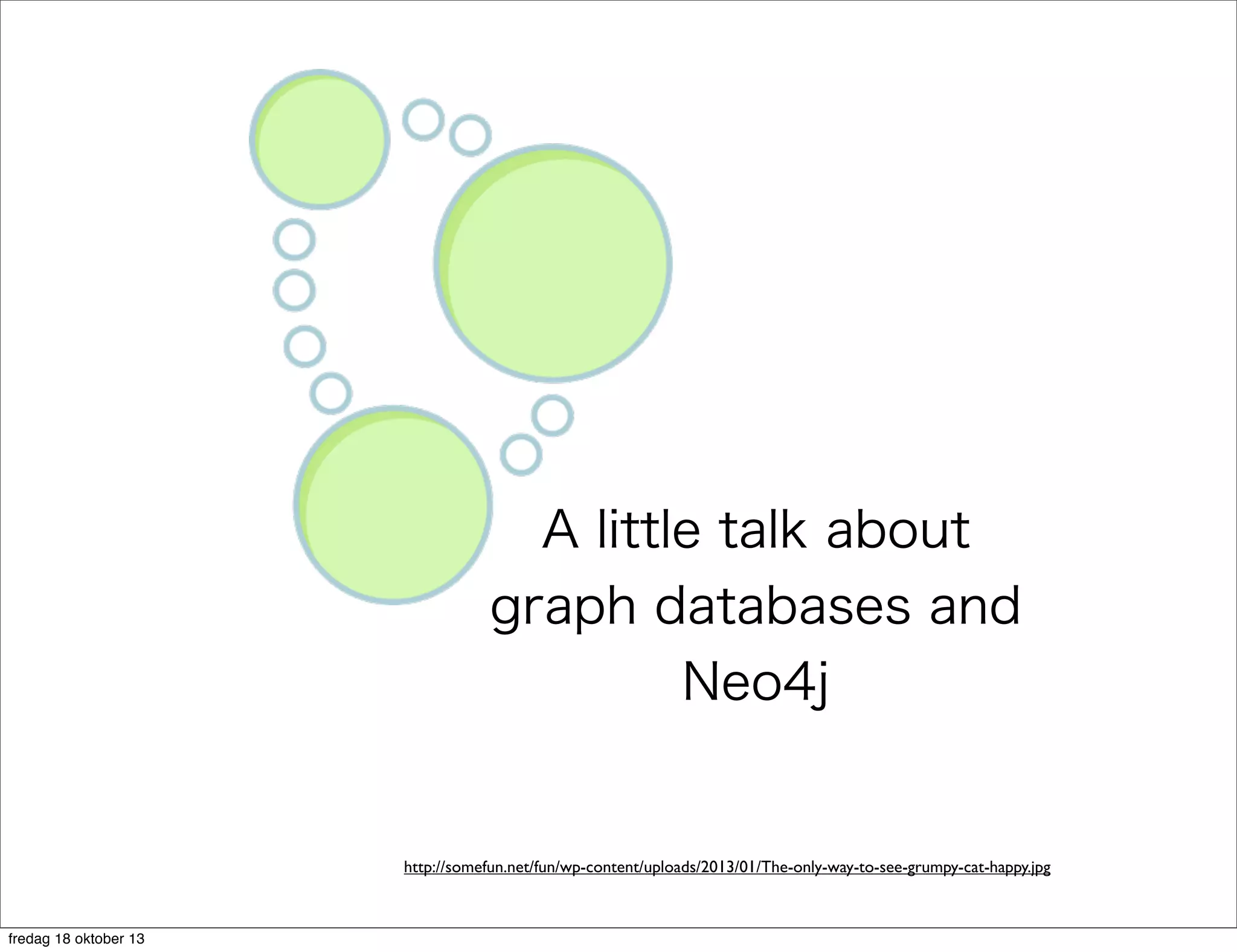 A little talk about graph databases and Neo4j

http://somefun.net/fun/wp-content/uploads/2013/01/The-only-way-to-see-grumpy-cat-happy.jpg

fredag 18 oktober 13